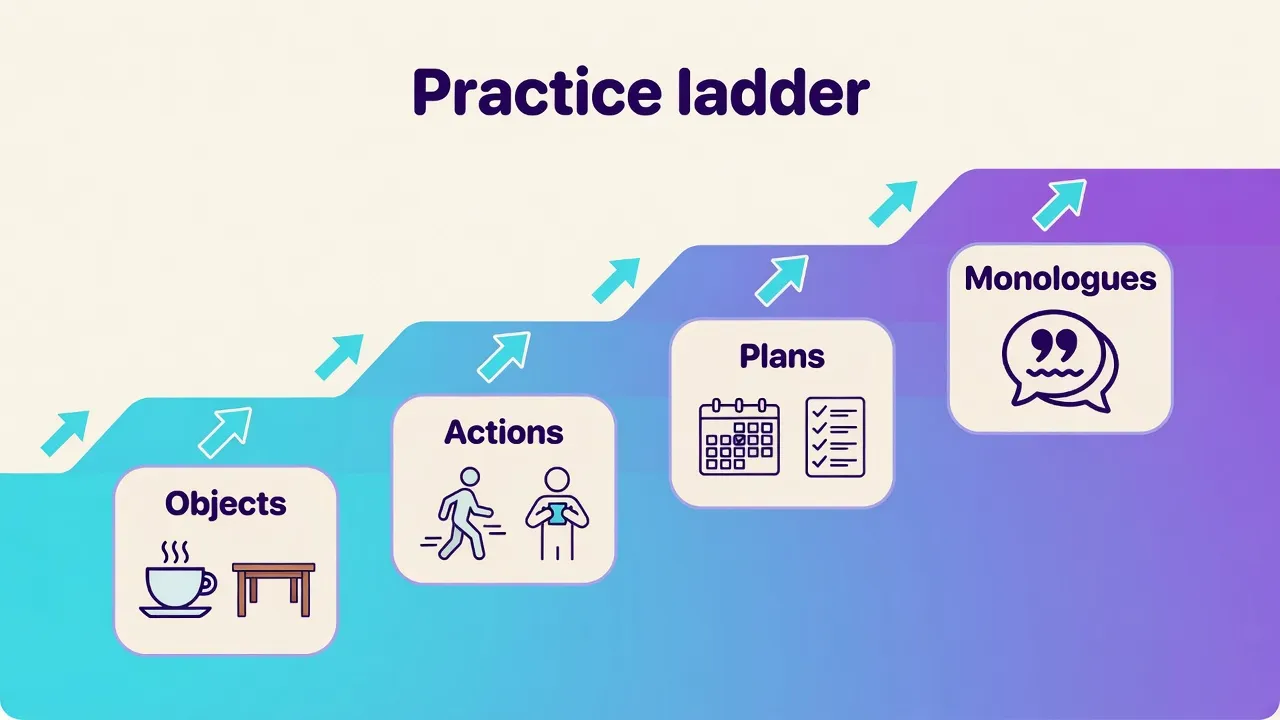 Practice ladder

Objects

Actions

Plans

Monologues